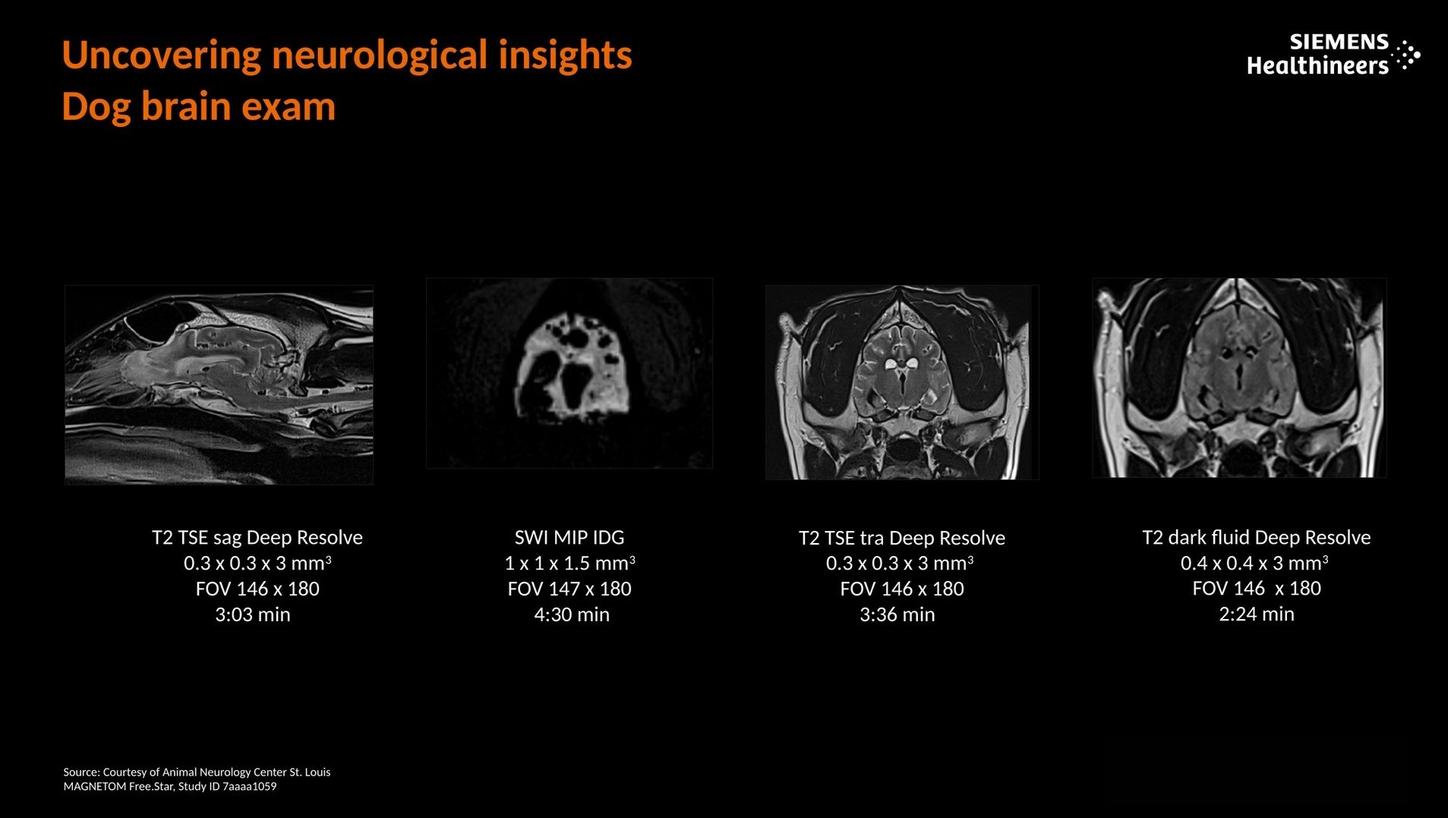 Uncovering neurological insights
Dog brain exam

SIEMENS
Healthineers

T2 TSE sag Deep Resolve
0.3 x 0.3 x 3 $mm^3$
FOV 146 x 180
3:03 min

SWI MIP IDG
1 x 1 x 1.5 $mm^3$
FOV 147 x 180
4:30 min

T2 TSE tra Deep Resolve
0.3 x 0.3 x 3 $mm^3$
FOV 146 x 180
3:36 min

T2 dark fluid Deep Resolve
0.4 x 0.4 x 3 $mm^3$
FOV 146 x 180
2:24 min

Source: Courtesy of Animal Neurology Center St. Louis
MAGNETOM Free.Star, Study ID 7aaaa1059